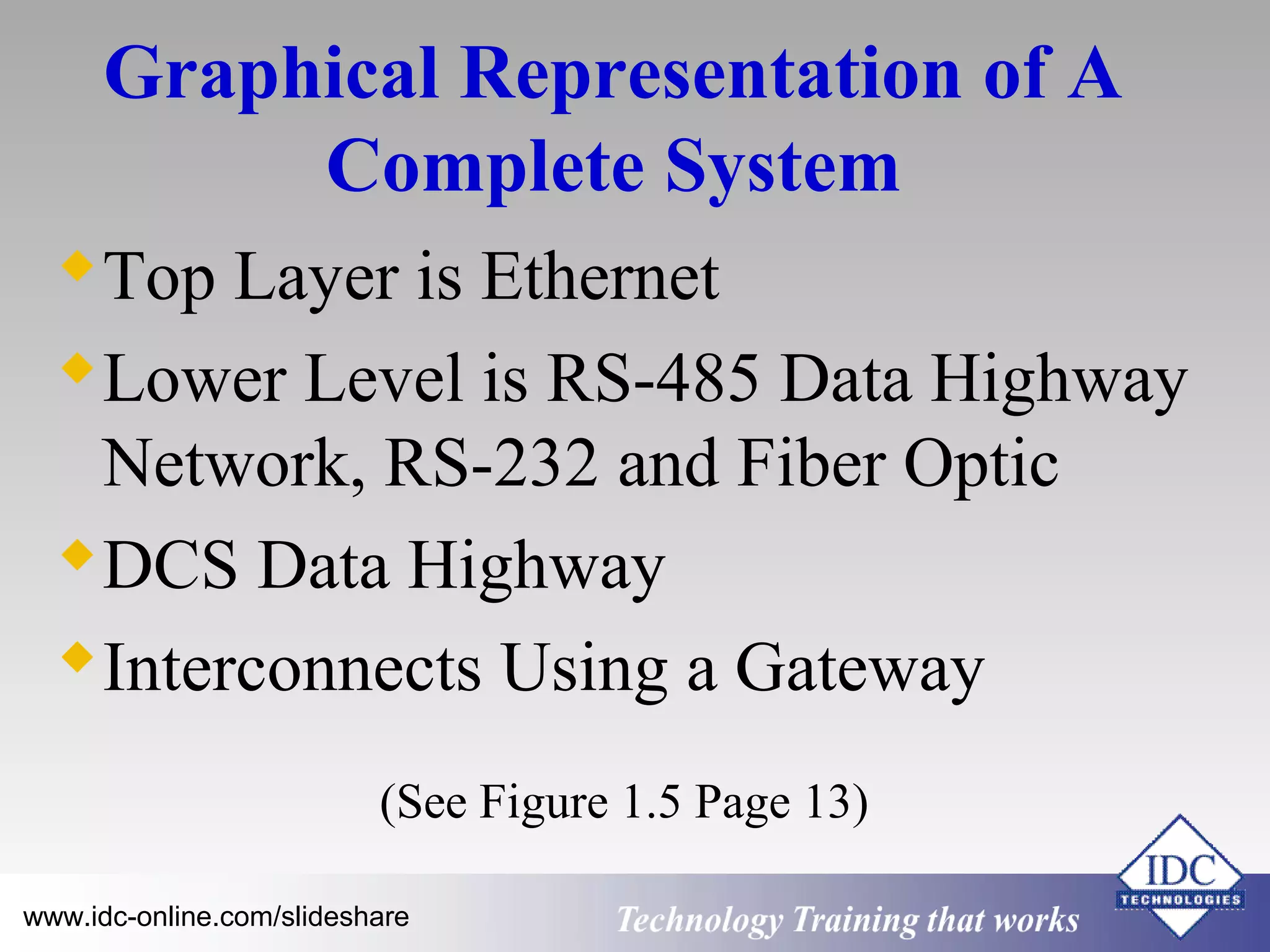 Graphical Representation of A Complete System

Top Layer is Ethernet

Lower Level is RS-485 Data Highway Network, RS-232 and Fiber Optic

DCS Data Highway

Interconnects Using a Gateway

(See Figure 1.5 Page 13)

www.idc-online.com/slideshare

Technology Training that works

IDC
TECHNOLOGIES